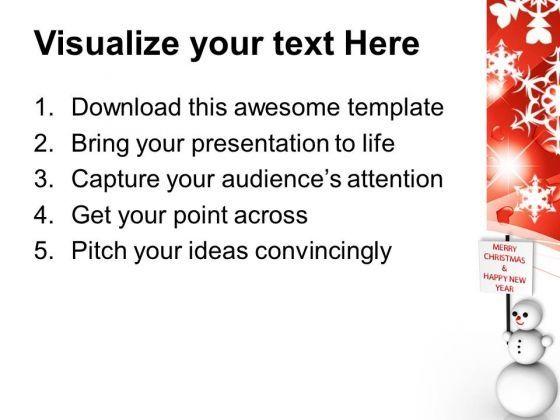 Visualize your text Here

1. Download this awesome template
2. Bring your presentation to life
3. Capture your audience's attention
4. Get your point across
5. Pitch your ideas convincingly

MERRY CHRISTMAS & HAPPY NEW YEAR